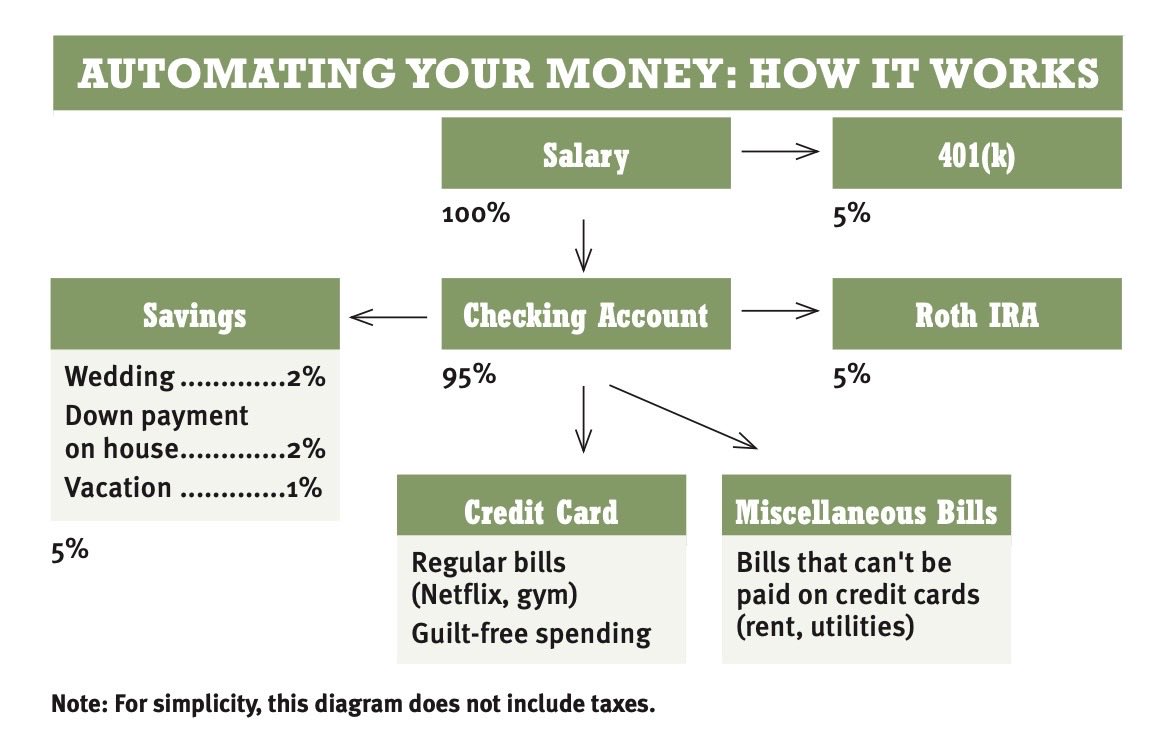 AUTOMATING YOUR MONEY: HOW IT WORKS

Salary

100%

401(k)

5%

Savings

Wedding ............2%
Down payment on house............2%
Vacation ............1%

5%

Checking Account

95%

Roth IRA

5%

Credit Card

Regular bills (Netflix, gym)
Guilt-free spending

Miscellaneous Bills

Bills that can't be paid on credit cards (rent, utilities)

Note: For simplicity, this diagram does not include taxes.